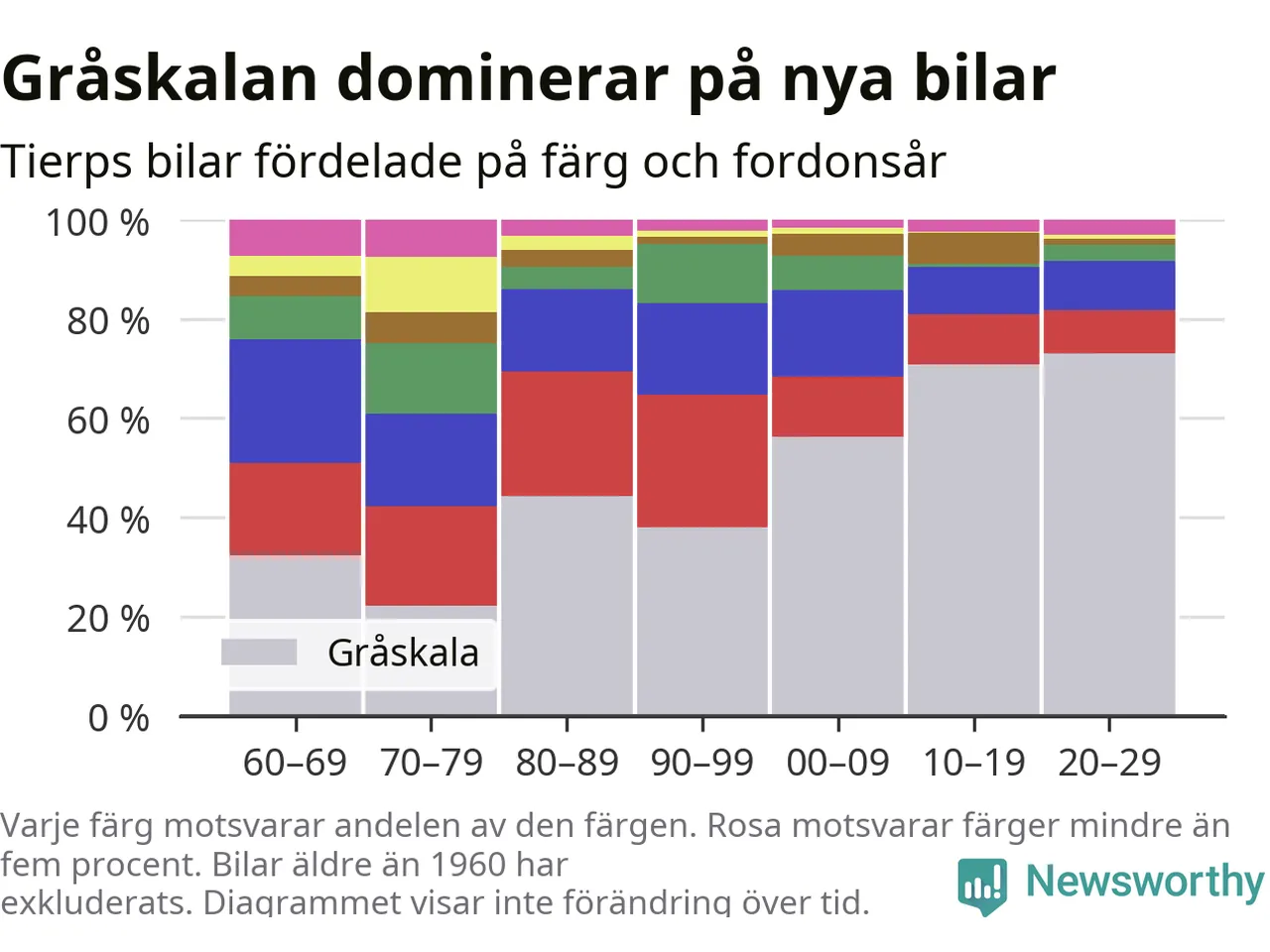 Gråskalan dominerar på nya bilar

Tierps bilar fördelade på färg och fordonsår

100 %
80 %
60 %
40 %
20 %
0 %

Gråskala

60–69 70–79 80–89 90–99 00–09 10–19 20–29

Varje färg motsvarar andelen av den färgen. Rosa motsvarar färger mindre än fem procent. Bilar äldre än 1960 har exkluderats. Diagrammet visar inte förändring över tid.

Newsworthy